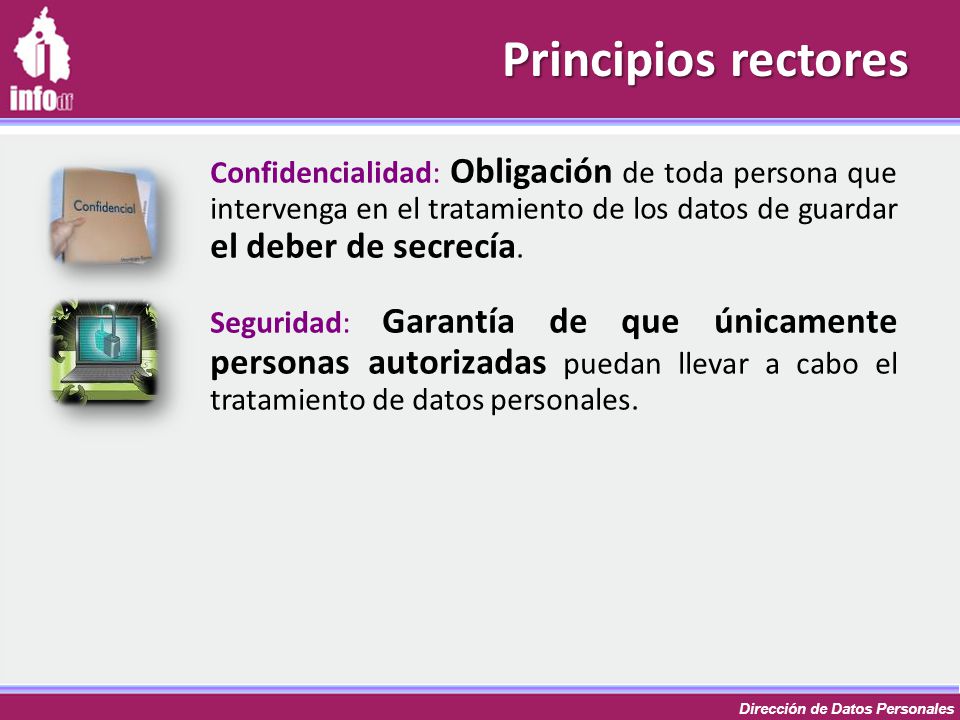 infodf

Principios rectores

Confidencial

Confidencialidad: Obligación de toda persona que intervenga en el tratamiento de los datos de guardar el deber de secrecía.

Seguridad: Garantía de que únicamente personas autorizadas puedan llevar a cabo el tratamiento de datos personales.

Dirección de Datos Personales